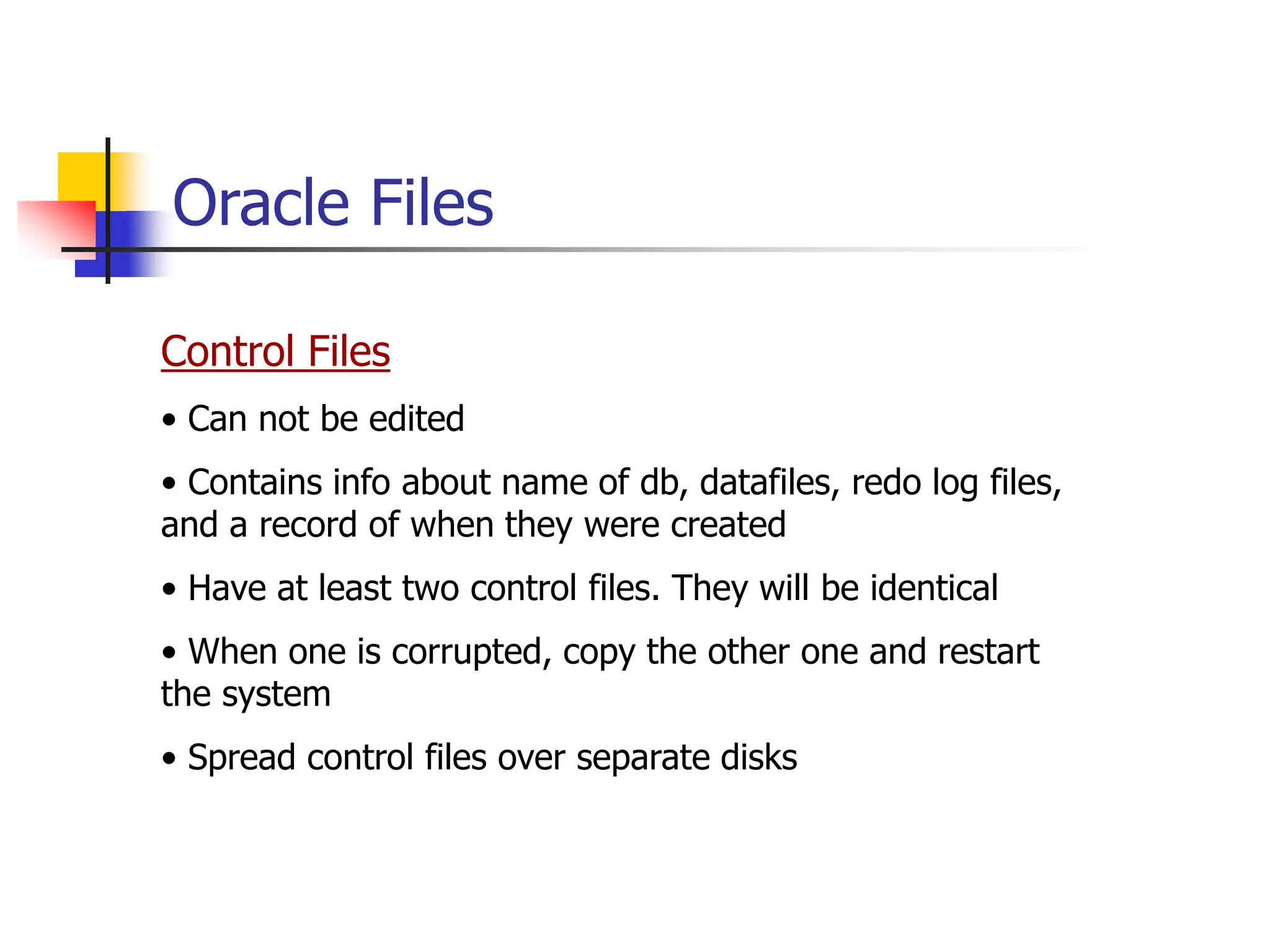 Oracle Files

Control Files

• Can not be edited

• Contains info about name of db, datafiles, redo log files, and a record of when they were created

• Have at least two control files. They will be identical

• When one is corrupted, copy the other one and restart the system

• Spread control files over separate disks